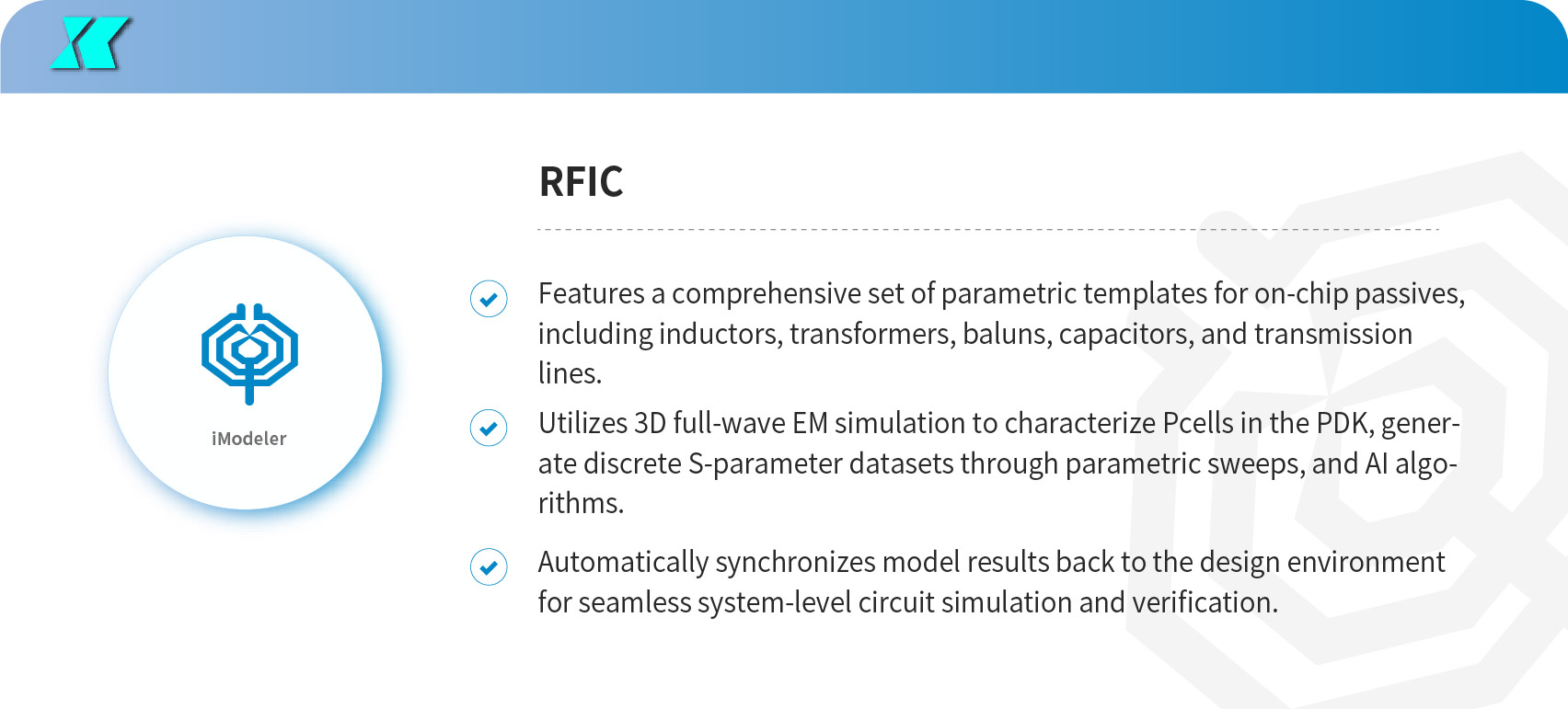 iModeler

RFIC

Features a comprehensive set of parametric templates for on-chip passives, including inductors, transformers, baluns, capacitors, and transmission lines.

Utilizes 3D full-wave EM simulation to characterize Pcells in the PDK, generate discrete S-parameter datasets through parametric sweeps, and AI algorithms.

Automatically synchronizes model results back to the design environment for seamless system-level circuit simulation and verification.